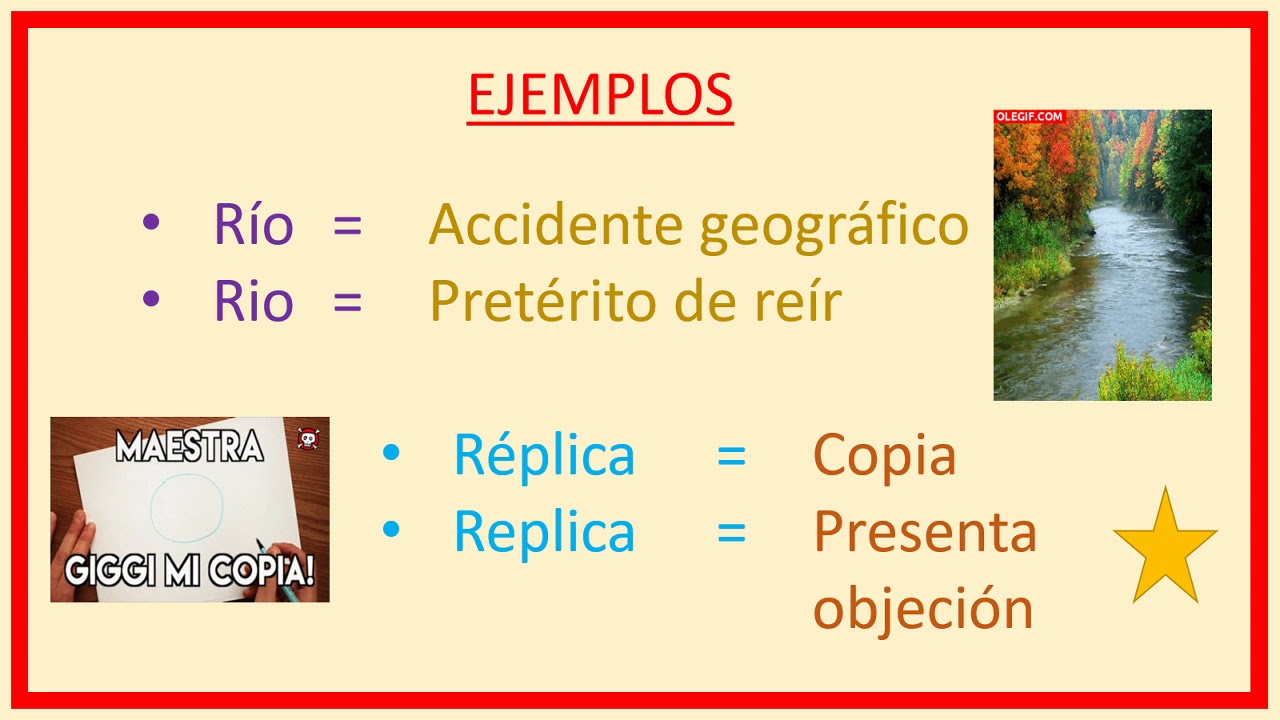 EJEMPLOS

OLEGIF.COM

• Río = Accidente geográfico
• Rio = Pretérito de reír

MAESTRA

GIGGI MI COPIA!

• Réplica = Copia
• Replica = Presenta objeción